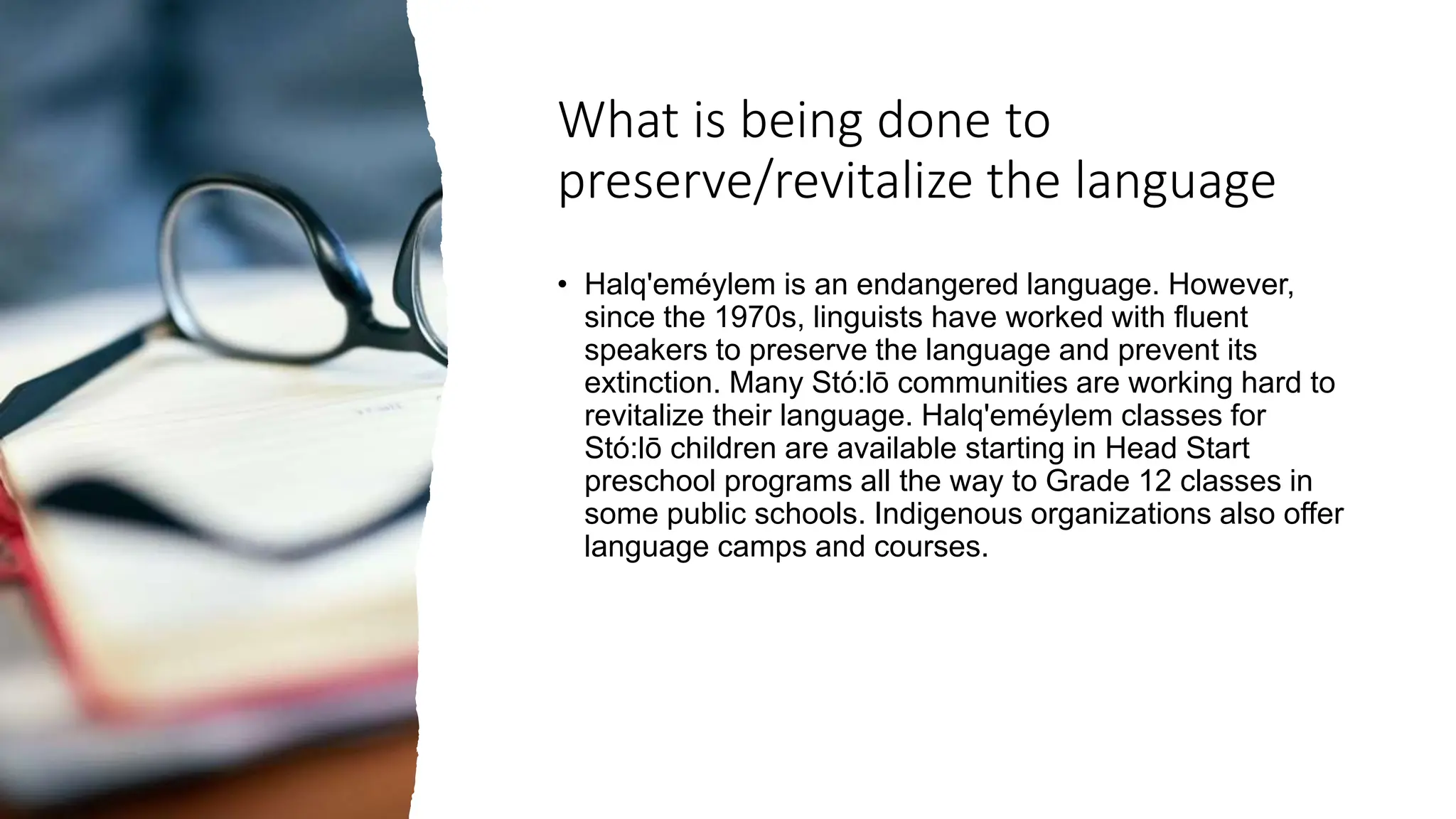 What is being done to preserve/revitalize the language

• Halq'eméylem is an endangered language. However, since the 1970s, linguists have worked with fluent speakers to preserve the language and prevent its extinction. Many Stó:lō communities are working hard to revitalize their language. Halq'eméylem classes for Stó:lō children are available starting in Head Start preschool programs all the way to Grade 12 classes in some public schools. Indigenous organizations also offer language camps and courses.